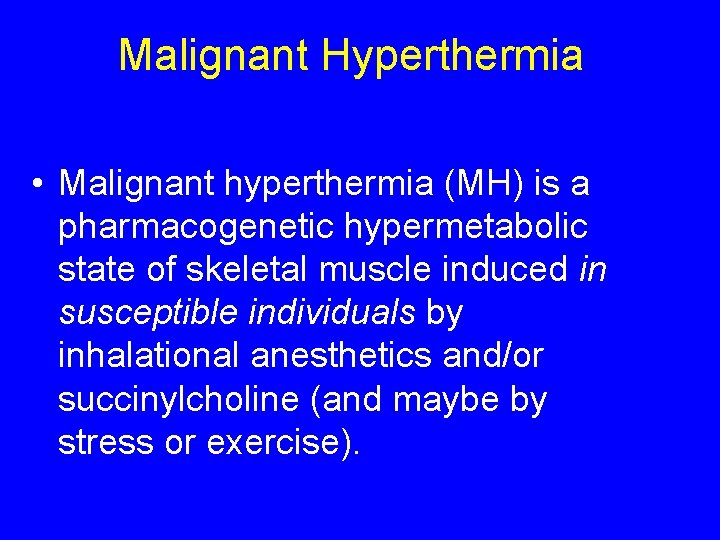 Malignant Hyperthermia

• Malignant hyperthermia (MH) is a pharmacogenetic hypermetabolic state of skeletal muscle induced in susceptible individuals by inhalational anesthetics and/or succinylcholine (and maybe by stress or exercise).